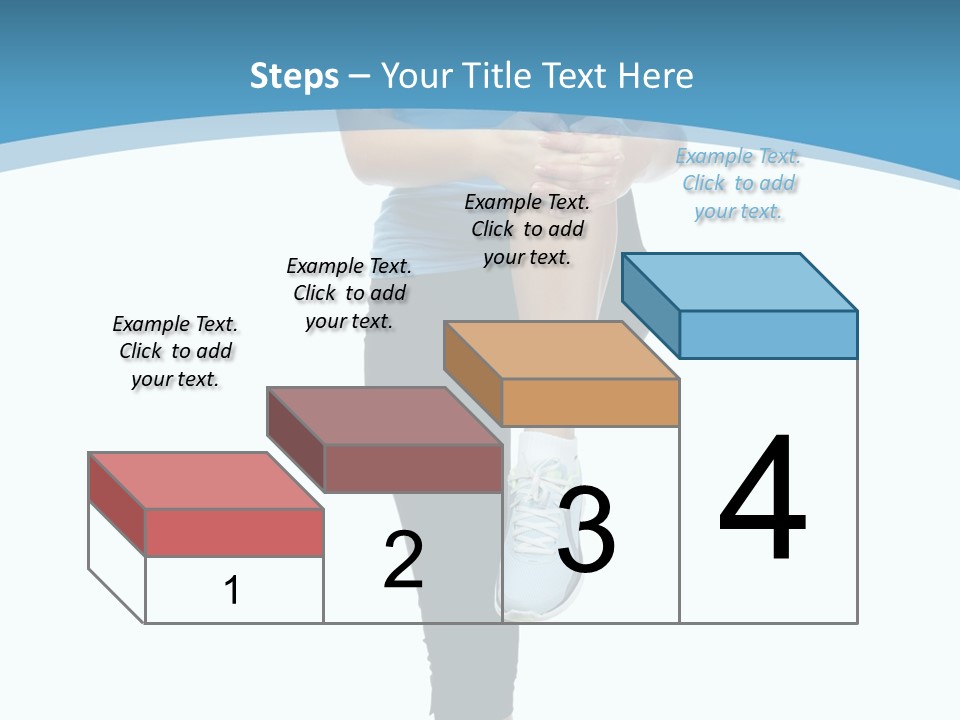 Steps – Your Title Text Here

Example Text. Click to add your text.

Example Text. Click to add your text.

Example Text. Click to add your text.

Example Text. Click to add your text.

1

2

3

4